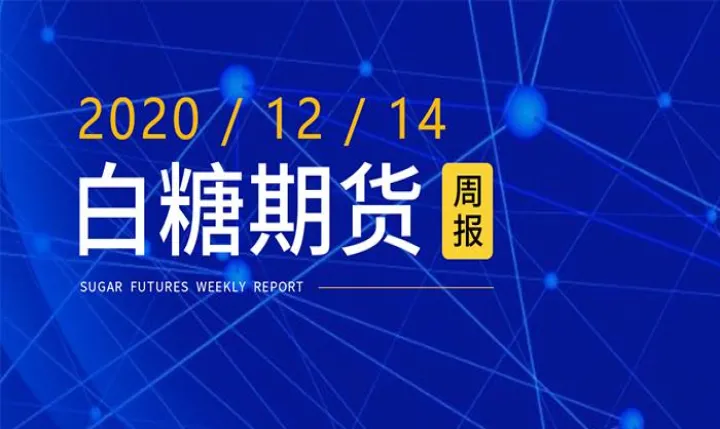 2020 / 12 / 14

白糖期货 周报

SUGAR FUTURES WEEKLY REPORT